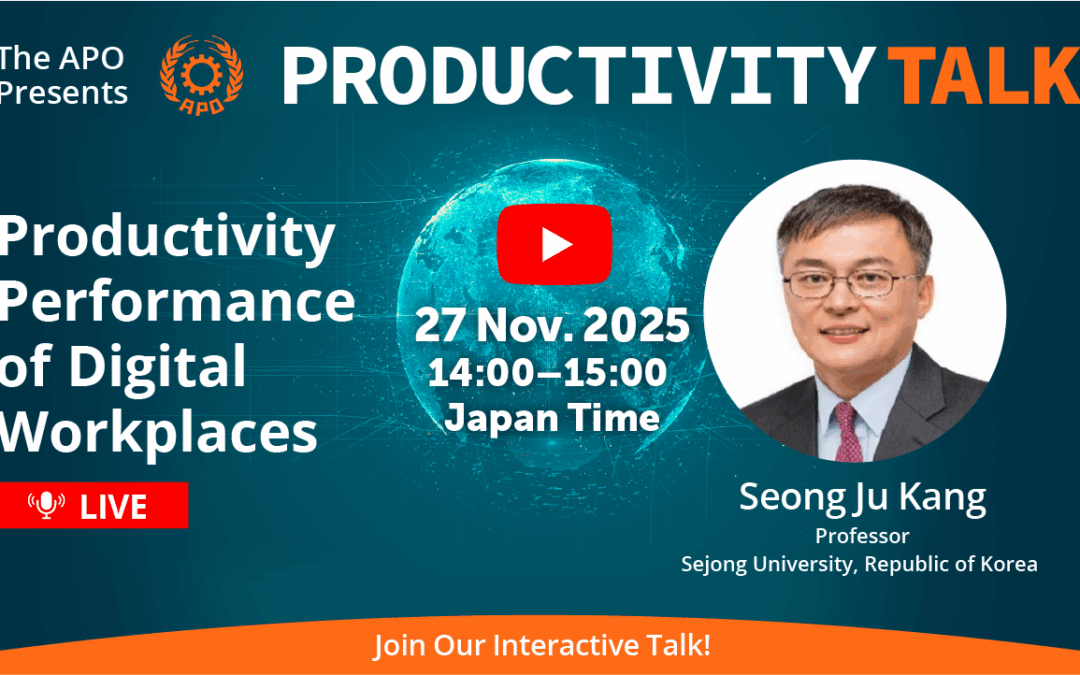 The APO Presents

APO

PRODUCTIVITY TALK

Productivity Performance of Digital Workplaces

LIVE

27 Nov. 2025
14:00–15:00
Japan Time

Seong Ju Kang
Professor
Sejong University, Republic of Korea

Join Our Interactive Talk!